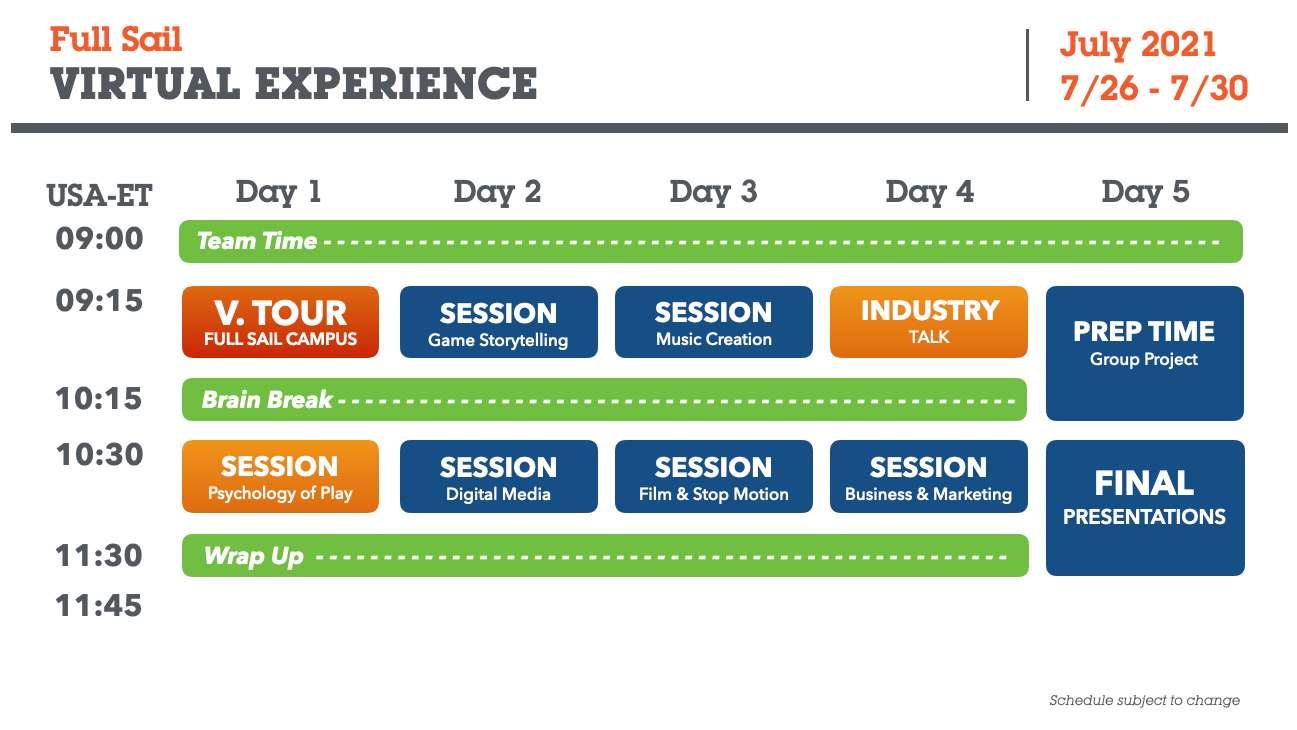 Full Sail
VIRTUAL EXPERIENCE

July 2021
7/26 - 7/30

| USA-ET | Day 1 | Day 2 | Day 3 | Day 4 | Day 5 |
|---|---|---|---|---|---|
| 09:00 | Team Time | | | | |
| 09:15 | V. TOUR FULL SAIL CAMPUS | SESSION Game Storytelling | SESSION Music Creation | INDUSTRY TALK | PREP TIME Group Project |
| 10:15 | Brain Break | | | | |
| 10:30 | SESSION Psychology of Play | SESSION Digital Media | SESSION Film & Stop Motion | SESSION Business & Marketing | FINAL PRESENTATIONS |
| 11:30 | Wrap Up | | | | |
| 11:45 | | | | | |

Schedule subject to change